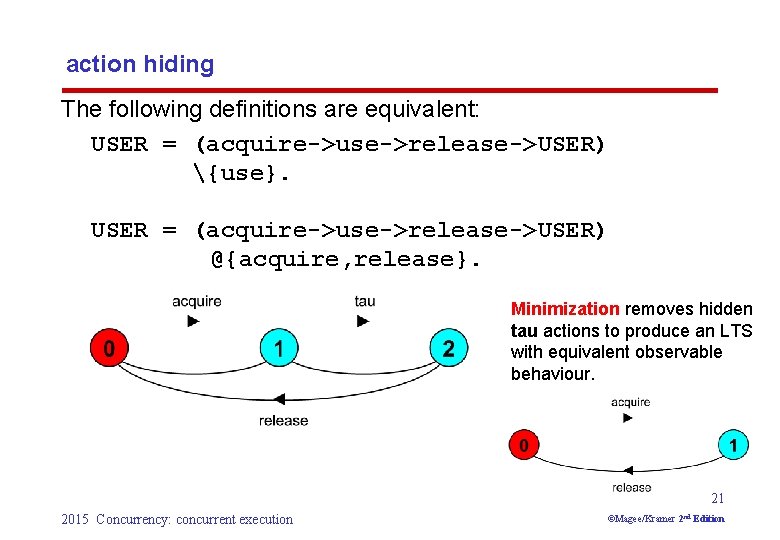 action hiding

The following definitions are equivalent:

USER = (acquire->use->release->USER)
\{use}.

USER = (acquire->use->release->USER)
@{acquire,release}.

acquire

tau

0

1

2

release

Minimization removes hidden tau actions to produce an LTS with equivalent observable behaviour.

acquire

0

1

release

21

2015 Concurrency: concurrent execution

©Magee/Kramer 2nd Edition